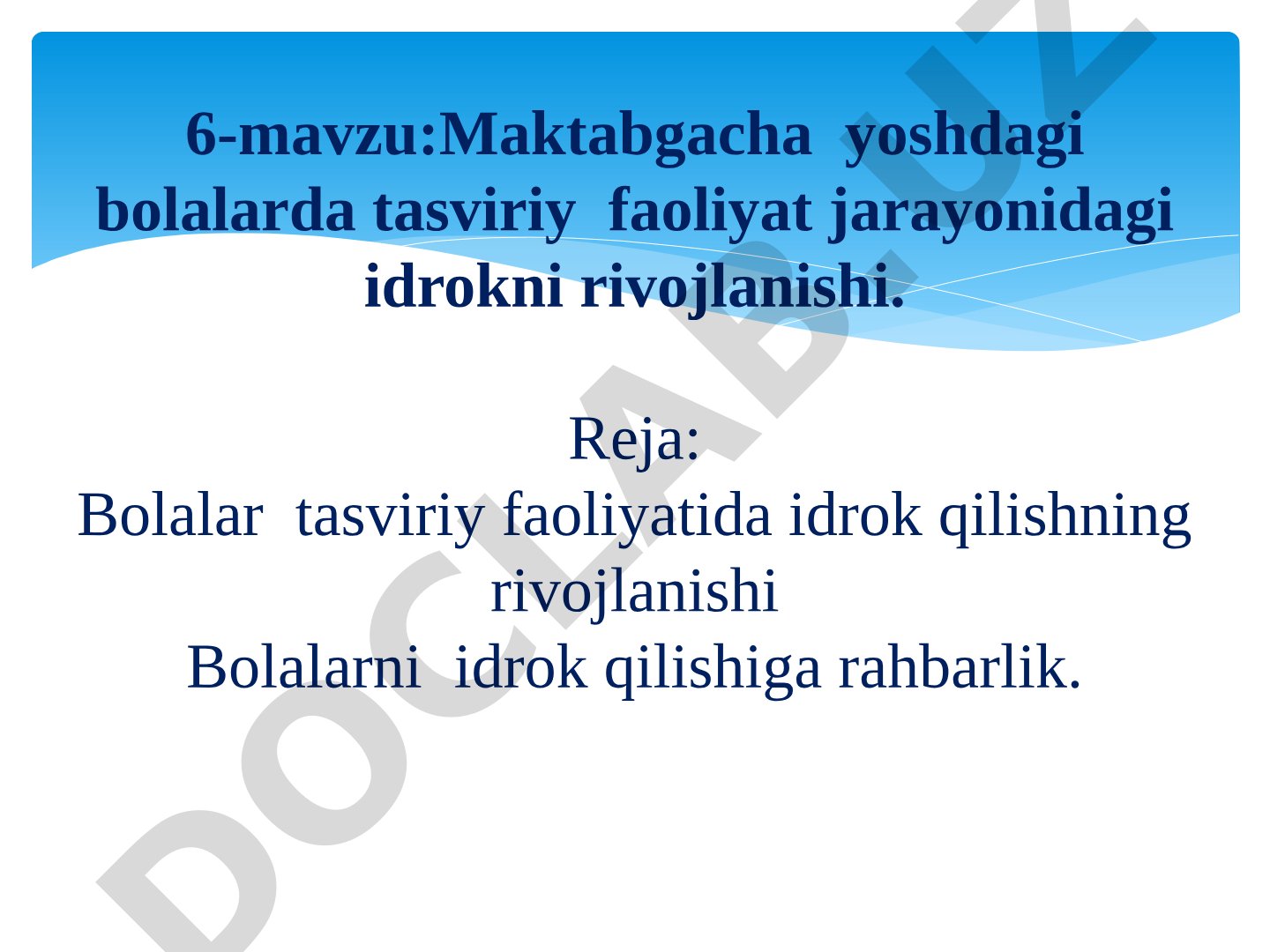 6-mavzu:Maktabgacha yoshdagi bolalarda tasviriy faoliyat jarayonidagi idrokni rivojlanishi.

Reja:
Bolalar tasviriy faoliyatida idrok qilishning rivojlanishi
Bolalarni idrok qilishiga rahbarlik.

DOCLAB.UZ